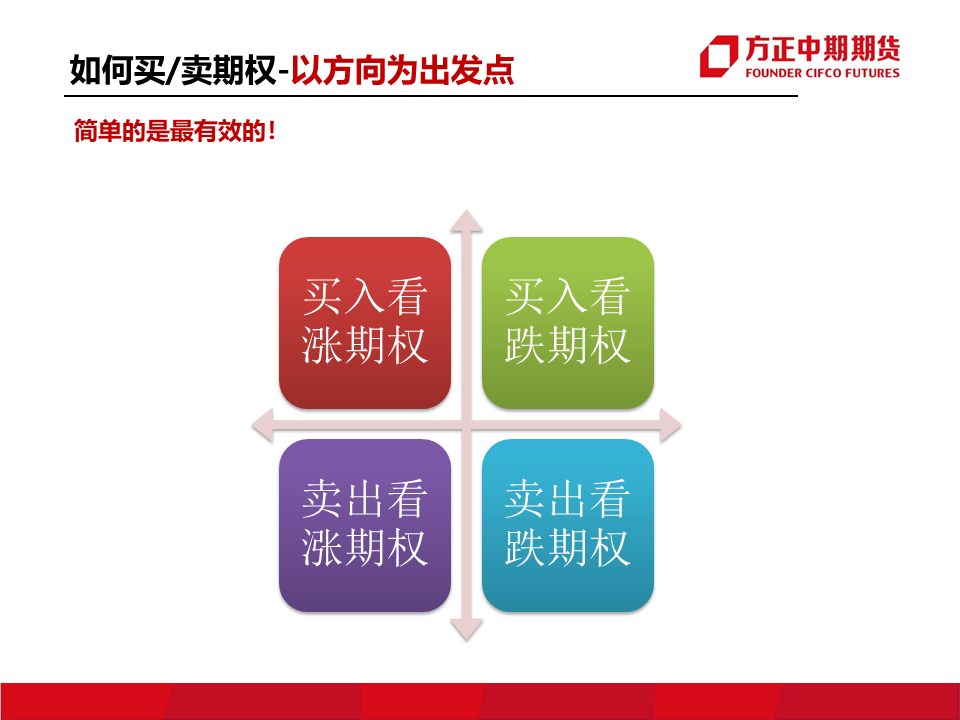 如何买/卖期权-以方向为出发点

方正中期期货
FOUNDER CIFCO FUTURES

简单的是最有效的！

买入看涨期权

买入看跌期权

卖出看涨期权

卖出看跌期权